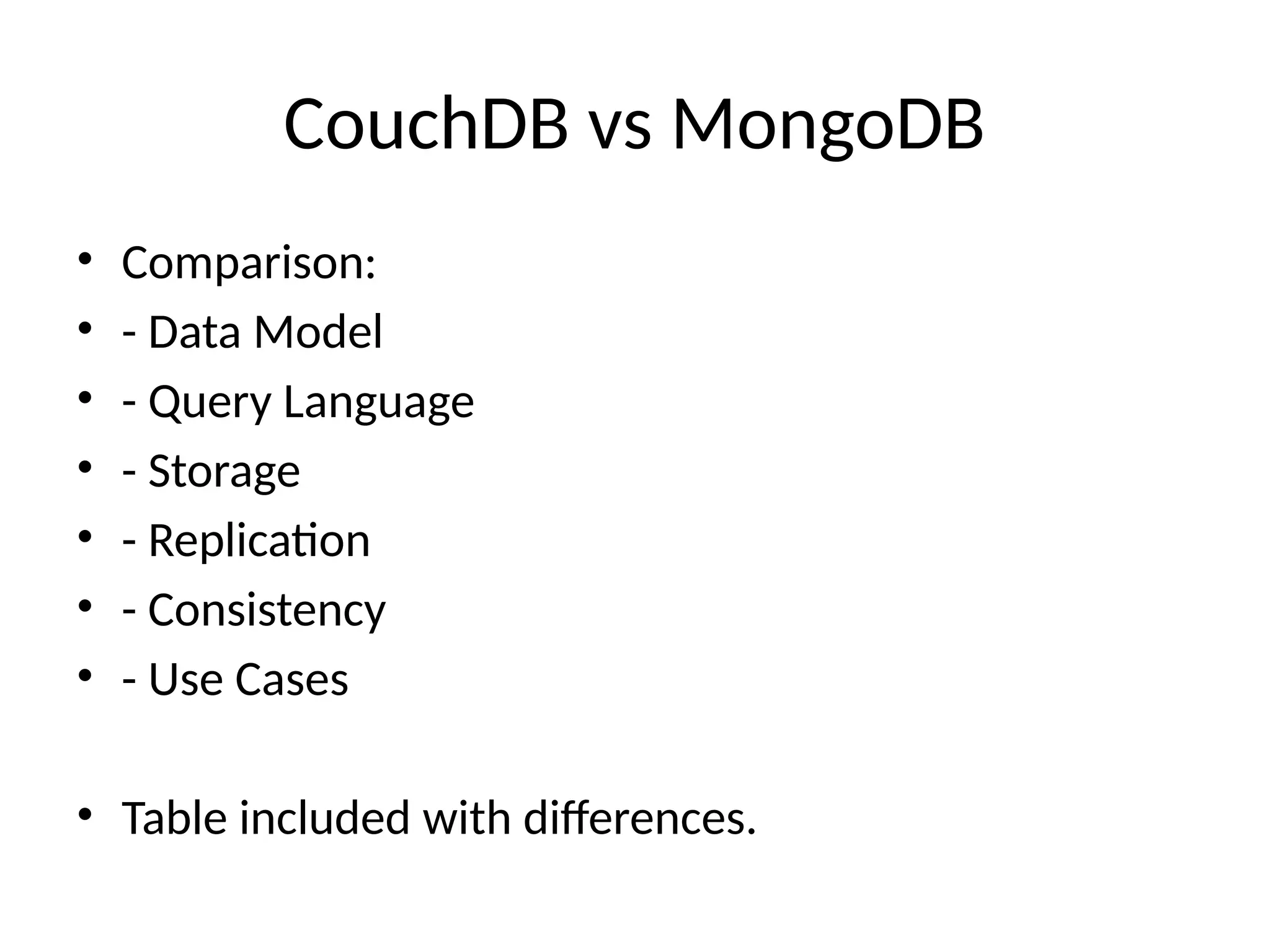 CouchDB vs MongoDB

• Comparison:
• - Data Model
• - Query Language
• - Storage
• - Replication
• - Consistency
• - Use Cases

• Table included with differences.